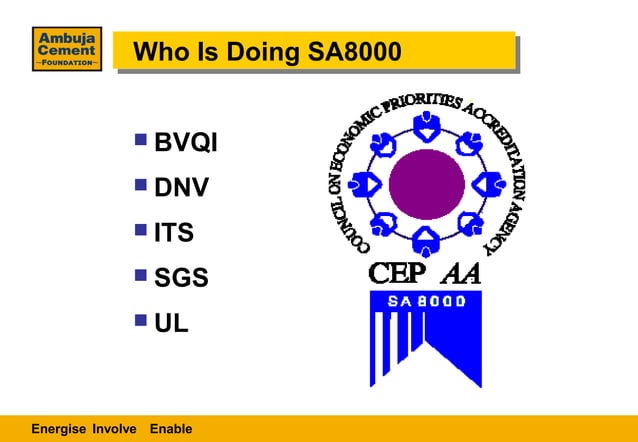 Ambuja Cement FOUNDATION

Who Is Doing SA8000

BVQI
DNV
ITS
SGS
UL

COUNCIL ON ECONOMIC PRIORITIES ACCREDITATION AGENCY

CEP AA

SA 8000

Energise Involve Enable